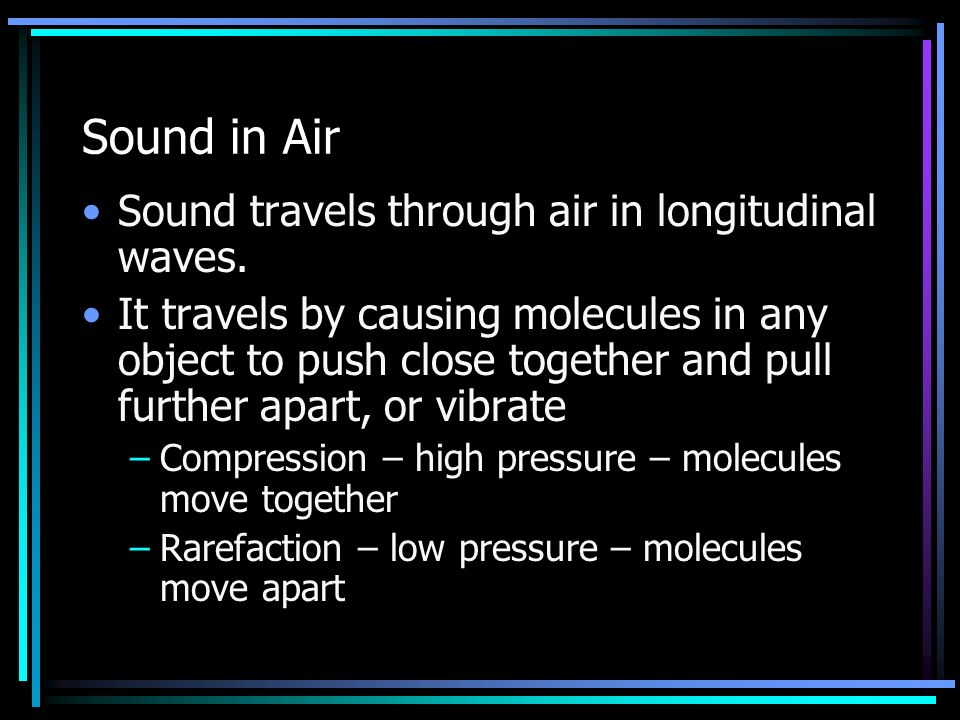 Sound in Air

• Sound travels through air in longitudinal waves.

• It travels by causing molecules in any object to push close together and pull further apart, or vibrate

– Compression – high pressure – molecules move together

– Rarefaction – low pressure – molecules move apart